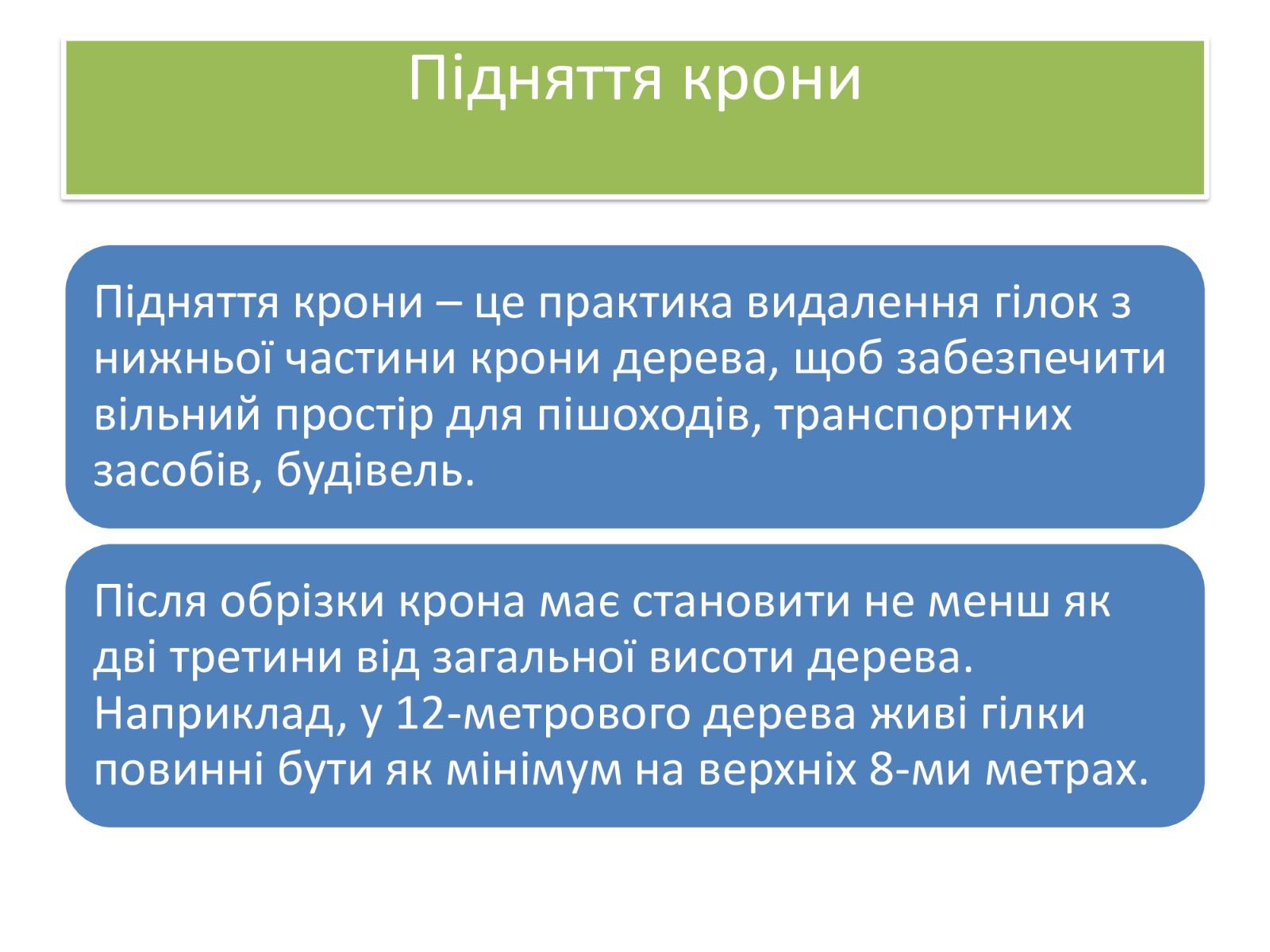 Підняття крони

Підняття крони – це практика видалення гілок з нижньої частини крони дерева, щоб забезпечити вільний простір для пішоходів, транспортних засобів, будівель.

Після обрізки крона має становити не менш як дві третини від загальної висоти дерева. Наприклад, у 12-метрового дерева живі гілки повинні бути як мінімум на верхніх 8-ми метрах.